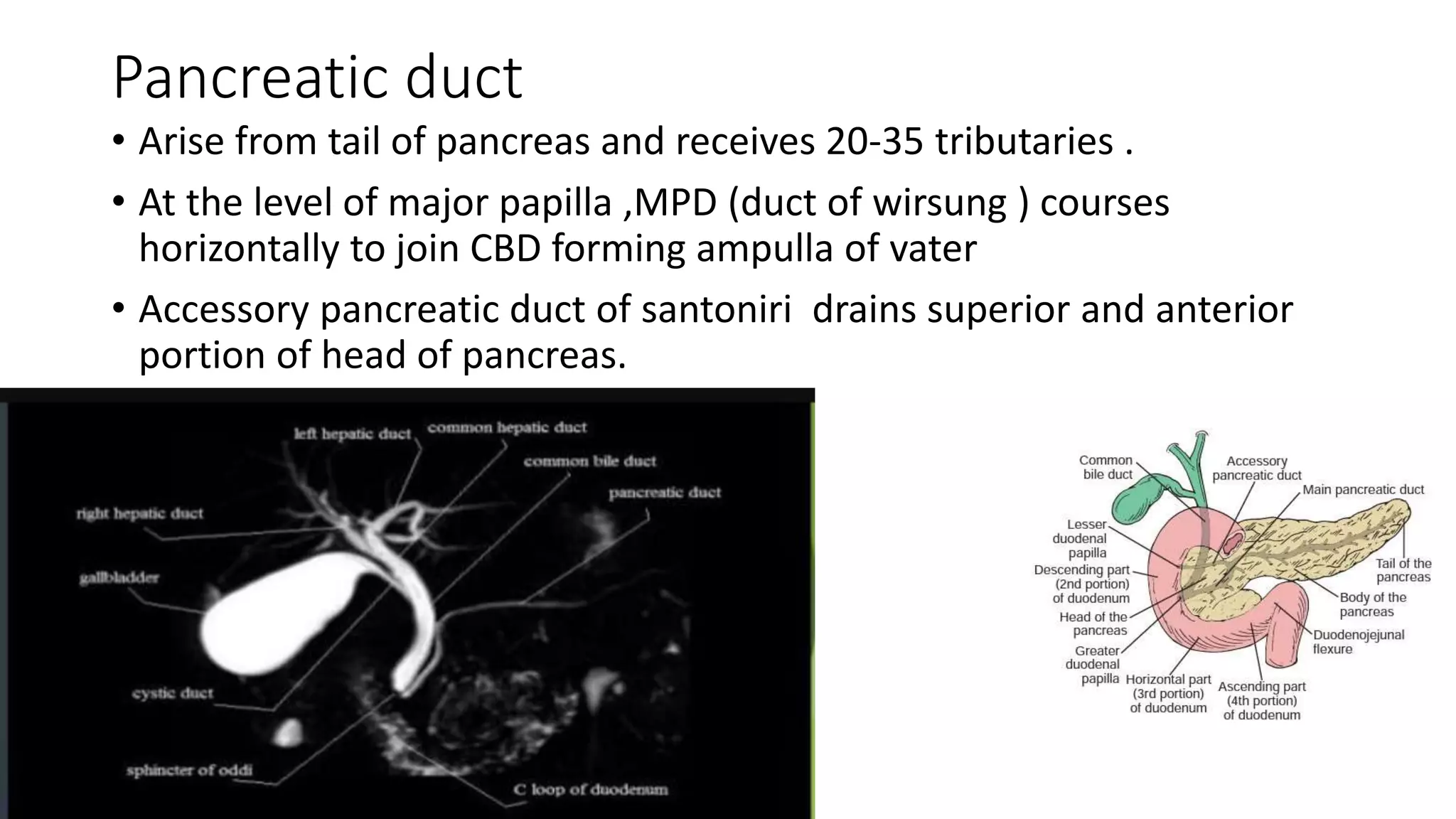 Pancreatic duct

• Arise from tail of pancreas and receives 20-35 tributaries .

• At the level of major papilla ,MPD (duct of wirsung ) courses horizontally to join CBD forming ampulla of vater

• Accessory pancreatic duct of santoniri drains superior and anterior portion of head of pancreas.

left hepatic duct
common hepatic duct
common bile duct
pancreatic duct
right hepatic duct
gallbladder
cystic duct
sphincter of oddi
C loop of duodenum

Common bile duct
Accessory pancreatic duct
Main pancreatic duct
Lesser duodenal papilla
Descending part (2nd portion) of duodenum
Head of the pancreas
Greater duodenal papilla
Horizontal part (3rd portion) of duodenum
Ascending part (4th portion) of duodenum
Duodenojejunal flexure
Body of the pancreas
Tail of the pancreas